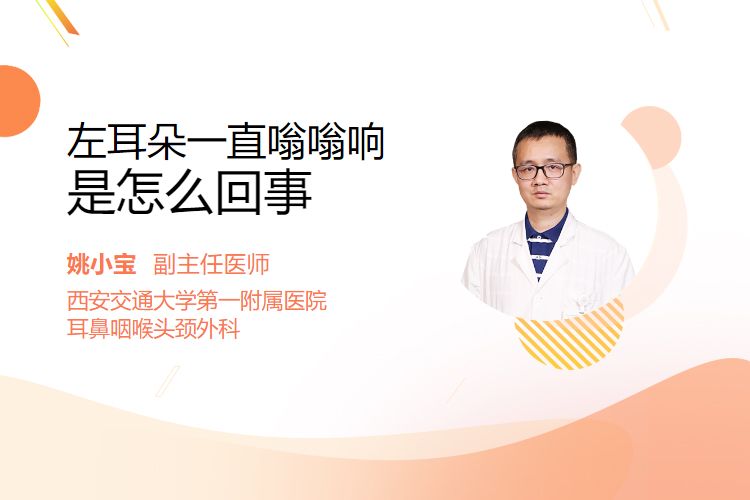 左耳朵一直嗡嗡响
是怎么回事

姚小宝 副主任医师
西安交通大学第一附属医院
耳鼻咽喉头颈外科